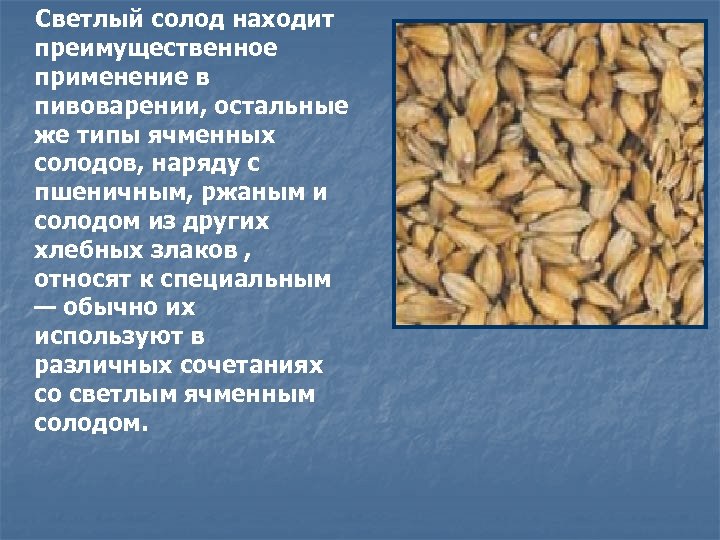 Светлый солод находит преимущественное применение в пивоварении, остальные же типы ячменных солодов, наряду с пшеничным, ржаным и солодом из других хлебных злаков , относят к специальным — обычно их используют в различных сочетаниях со светлым ячменным солодом.